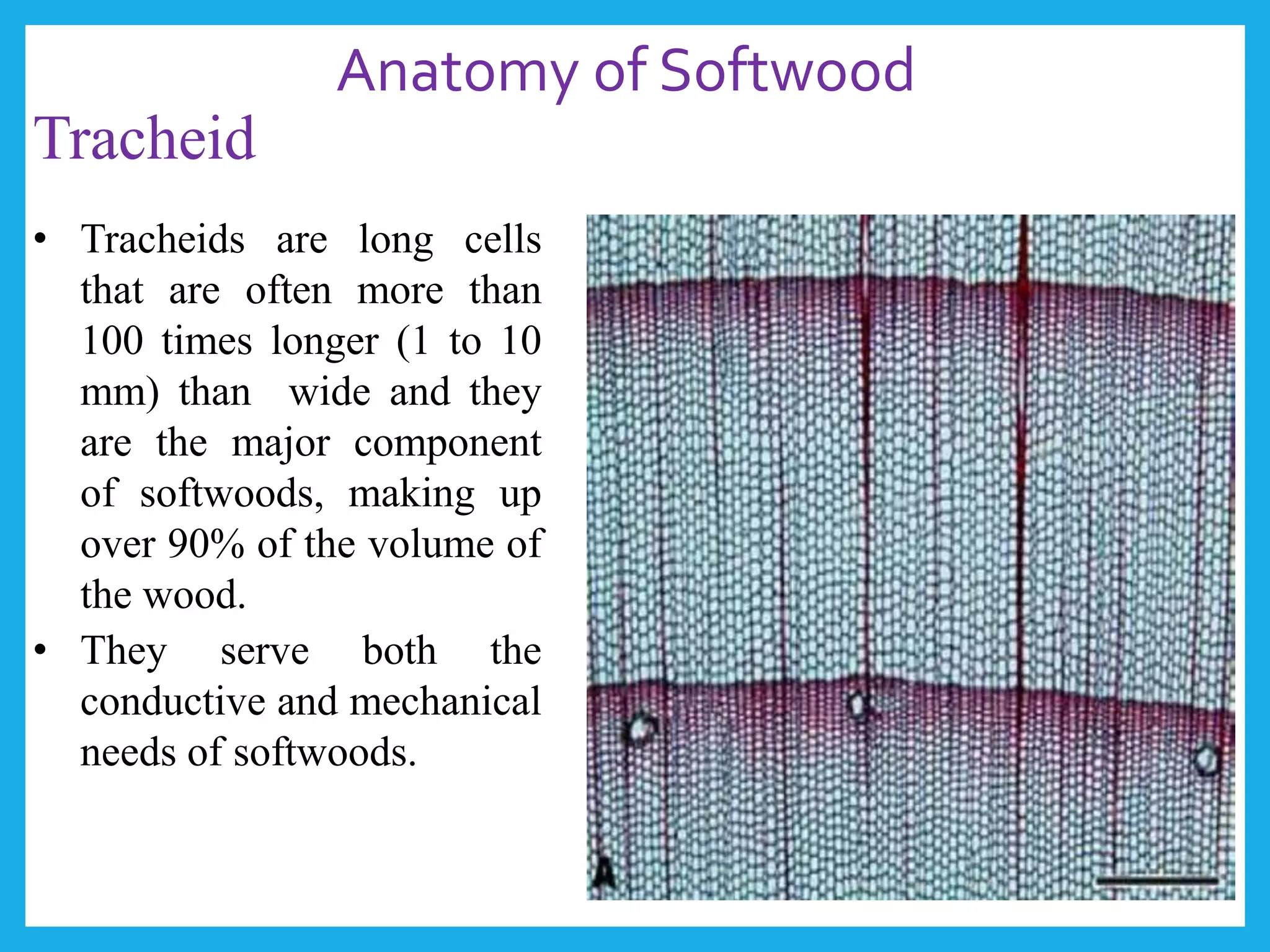 Anatomy of Softwood

Tracheid

• Tracheids are long cells that are often more than 100 times longer (1 to 10 mm) than wide and they are the major component of softwoods, making up over 90% of the volume of the wood.
• They serve both the conductive and mechanical needs of softwoods.

A